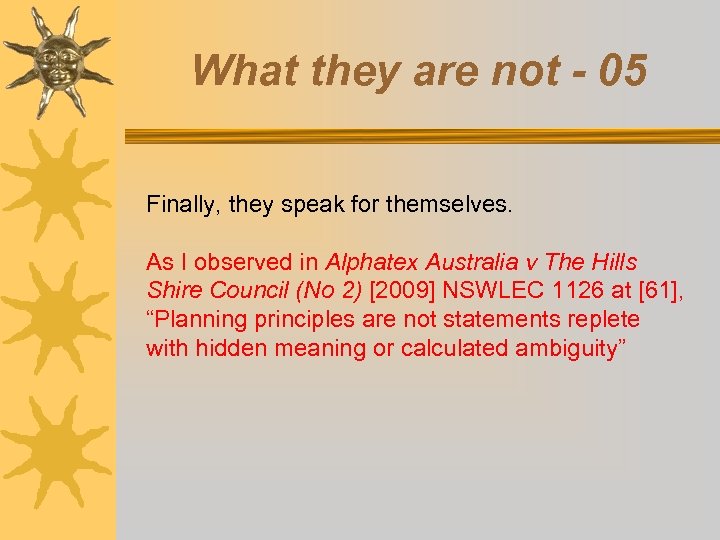 What they are not - 05

Finally, they speak for themselves.

As I observed in Alphatex Australia v The Hills Shire Council (No 2) [2009] NSWLEC 1126 at [61], “Planning principles are not statements replete with hidden meaning or calculated ambiguity”